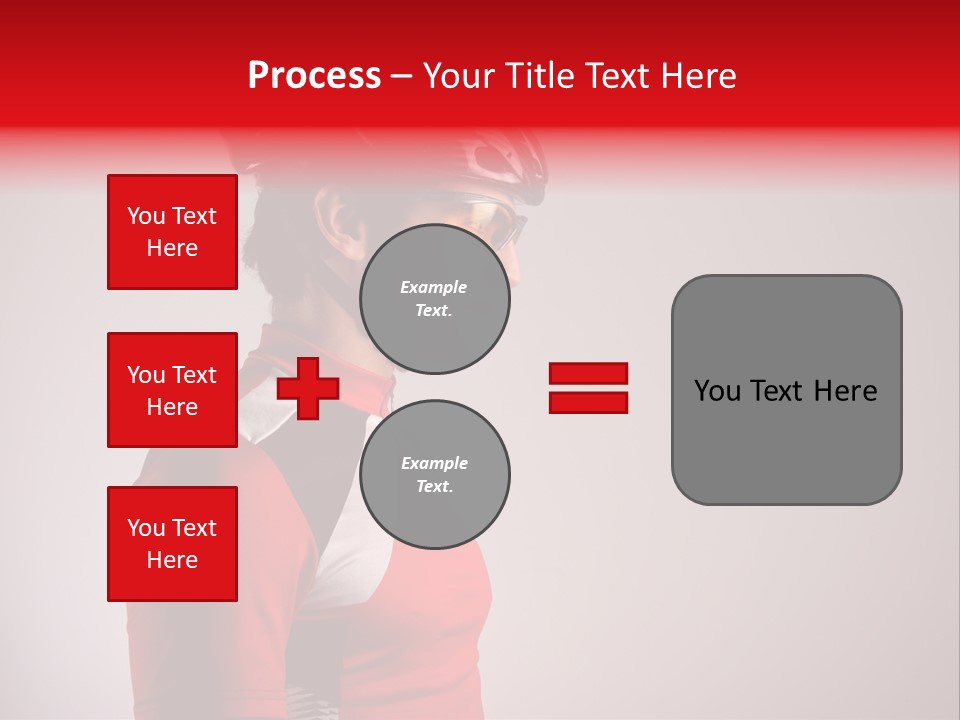 Process – Your Title Text Here

You Text Here

You Text Here

You Text Here

Example Text.

Example Text.

You Text Here